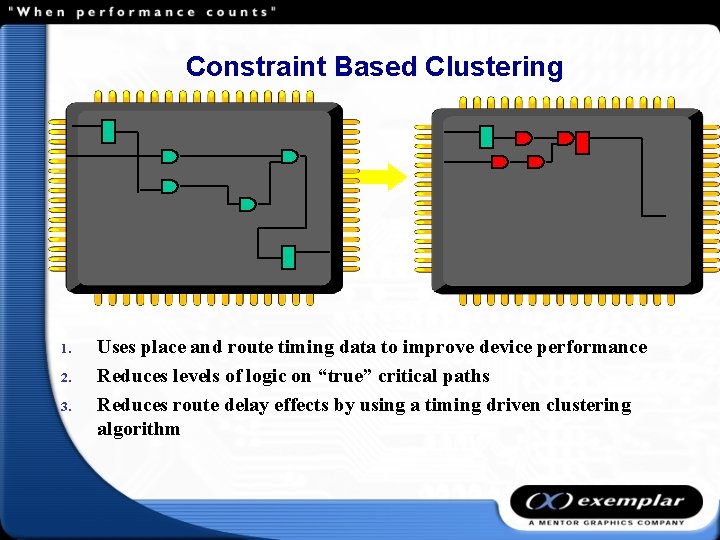 "When performance counts"

Constraint Based Clustering

1. Uses place and route timing data to improve device performance
2. Reduces levels of logic on “true” critical paths
3. Reduces route delay effects by using a timing driven clustering algorithm

exemplar
A MENTOR GRAPHICS COMPANY